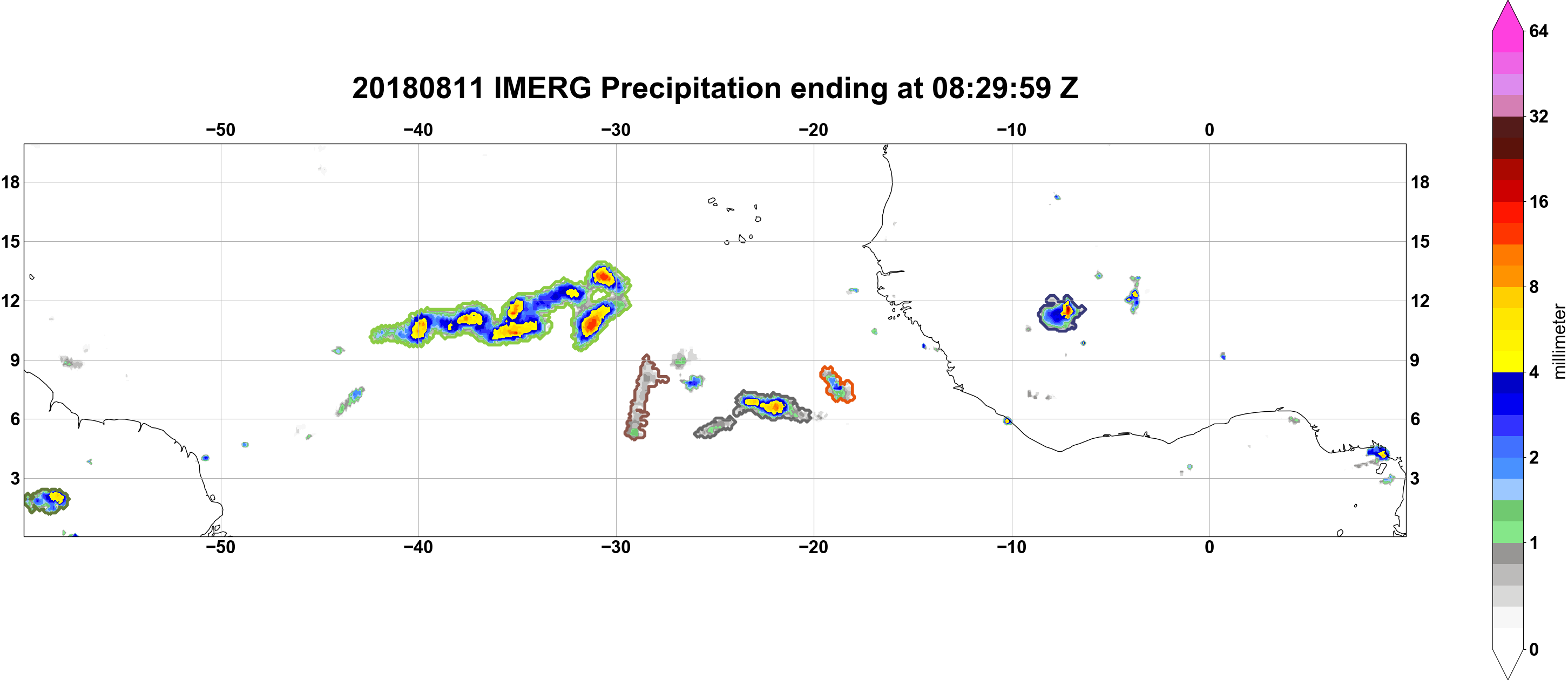 20180811 IMERG Precipitation ending at 08:29:59 Z

−50 −40 −30 −20 −10 0

18
15
12
9
6
3

18
15
12
9
6
3

−50 −40 −30 −20 −10 0

64
32
16
8
4
2
1
0
millimeter